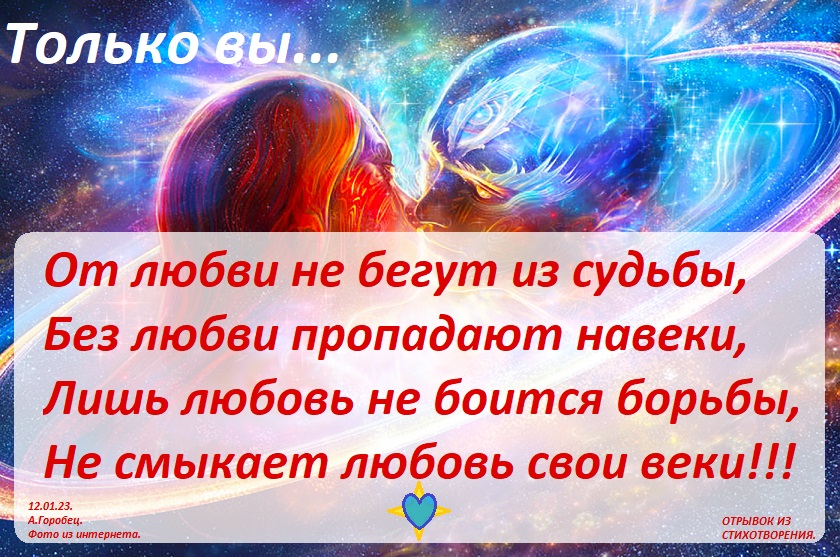 Только вы...

От любви не бегут из судьбы,
Без любви пропадают навеки,
Лишь любовь не боится борьбы,
Не смыкает любовь свои веки!!!

12.01.23.
А.Горобец.
Фото из интернета.

ОТРЫВОК ИЗ
СТИХОТВОРЕНИЯ.